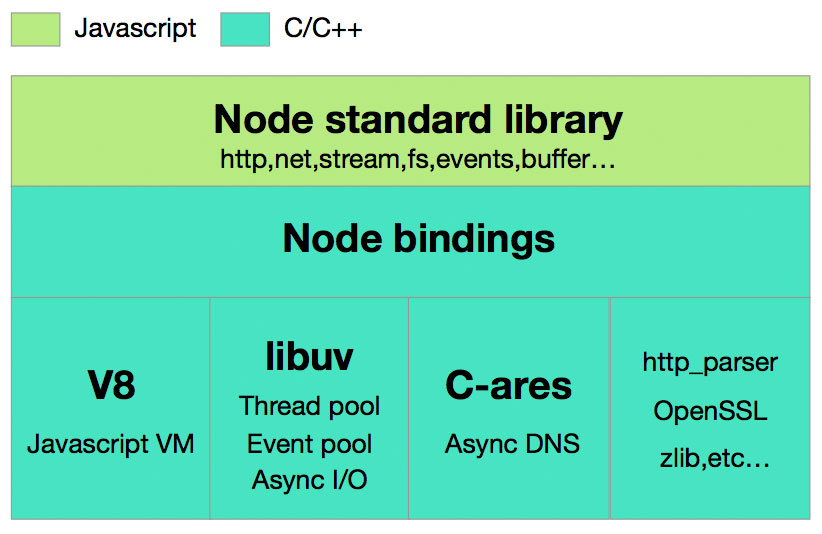 Javascript C/C++

Node standard library
http,net,stream,fs,events,buffer…

Node bindings

V8
Javascript VM

libuv
Thread pool
Event pool
Async I/O

C-ares
Async DNS

http_parser
OpenSSL
zlib,etc…